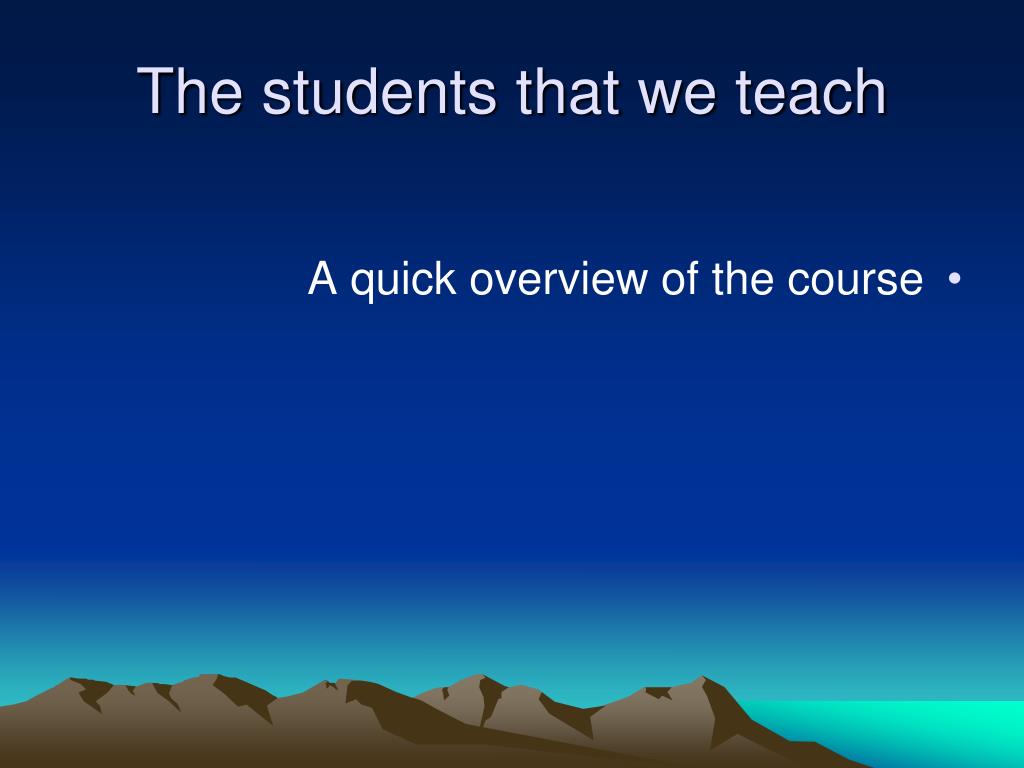 The students that we teach

A quick overview of the course •